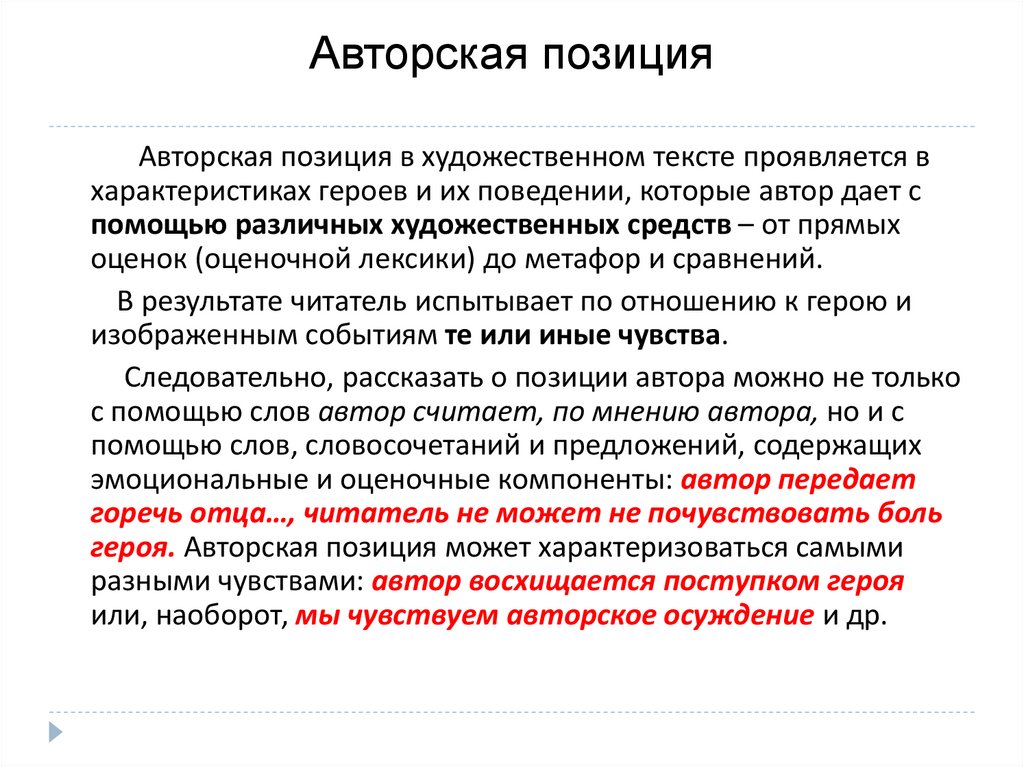 Авторская позиция

Авторская позиция в художественном тексте проявляется в характеристиках героев и их поведении, которые автор дает с помощью различных художественных средств – от прямых оценок (оценочной лексики) до метафор и сравнений.

В результате читатель испытывает по отношению к герою и изображенным событиям те или иные чувства.

Следовательно, рассказать о позиции автора можно не только с помощью слов автор считает, по мнению автора, но и с помощью слов, словосочетаний и предложений, содержащих эмоциональные и оценочные компоненты: автор передает горечь отца…, читатель не может не почувствовать боль героя. Авторская позиция может характеризоваться самыми разными чувствами: автор восхищается поступком героя или, наоборот, мы чувствуем авторское осуждение и др.